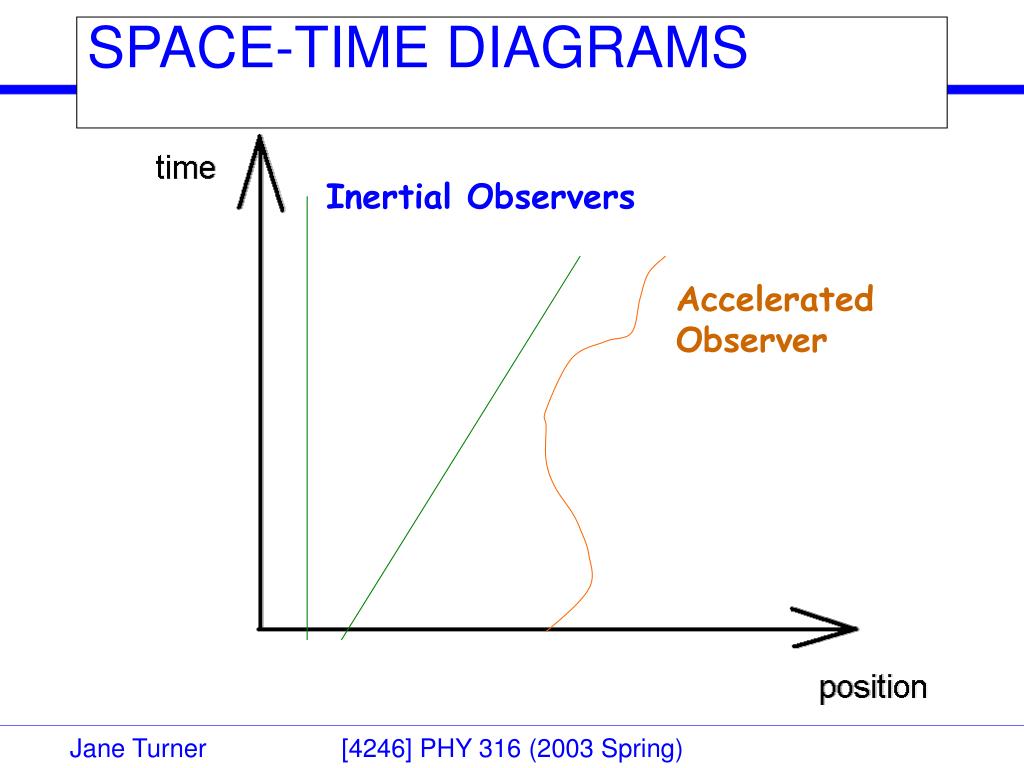 SPACE-TIME DIAGRAMS

time

Inertial Observers

Accelerated Observer

position

Jane Turner [4246] PHY 316 (2003 Spring)